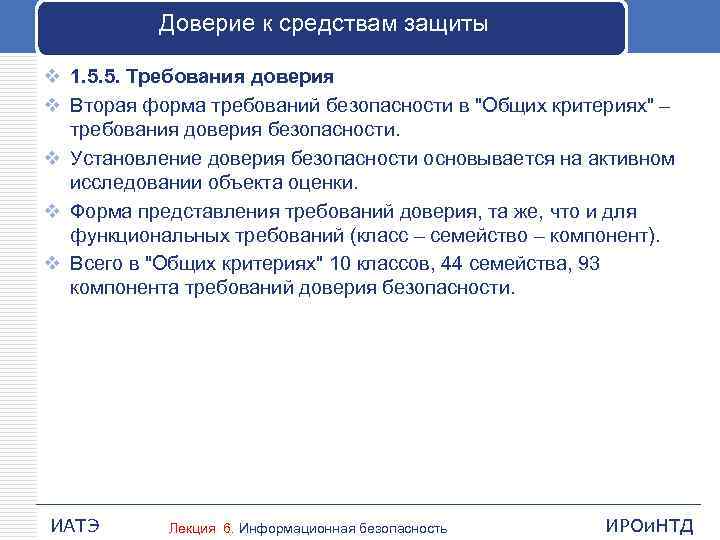 Доверие к средствам защиты

1.5.5. Требования доверия

Вторая форма требований безопасности в "Общих критериях" – требования доверия безопасности.

Установление доверия безопасности основывается на активном исследовании объекта оценки.

Форма представления требований доверия, та же, что и для функциональных требований (класс – семейство – компонент).

Всего в "Общих критериях" 10 классов, 44 семейства, 93 компонента требований доверия безопасности.

ИАТЭ

Лекция 6. Информационная безопасность

ИРОиНТД